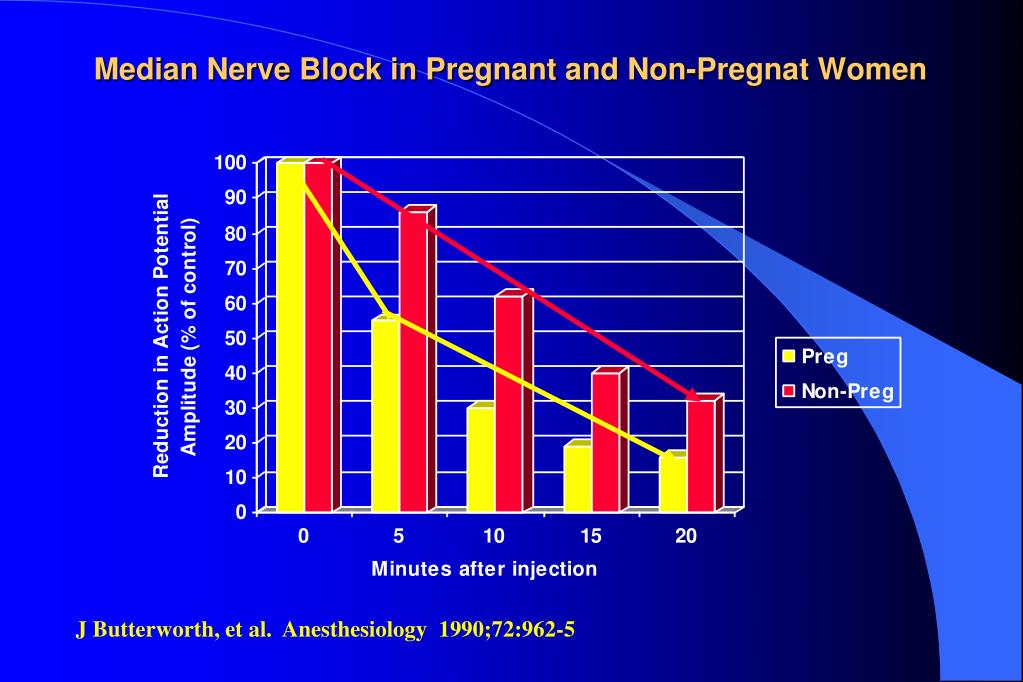 Median Nerve Block in Pregnant and Non-Pregnat Women

Reduction in Action Potential Amplitude (% of control)

100
90
80
70
60
50
40
30
20
10
0

0
5
10
15
20

Minutes after injection

Preg
Non-Preg

J Butterworth, et al. Anesthesiology 1990;72:962-5